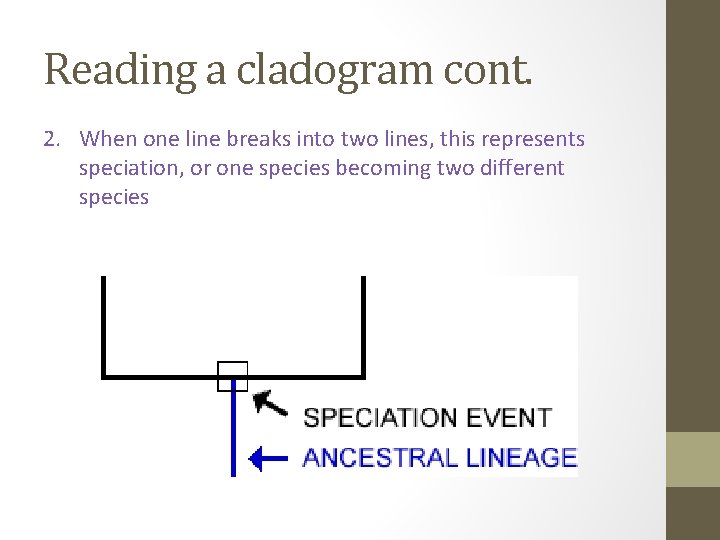 Reading a cladogram cont.

2. When one line breaks into two lines, this represents speciation, or one species becoming two different species

SPECIATION EVENT
ANCESTRAL LINEAGE